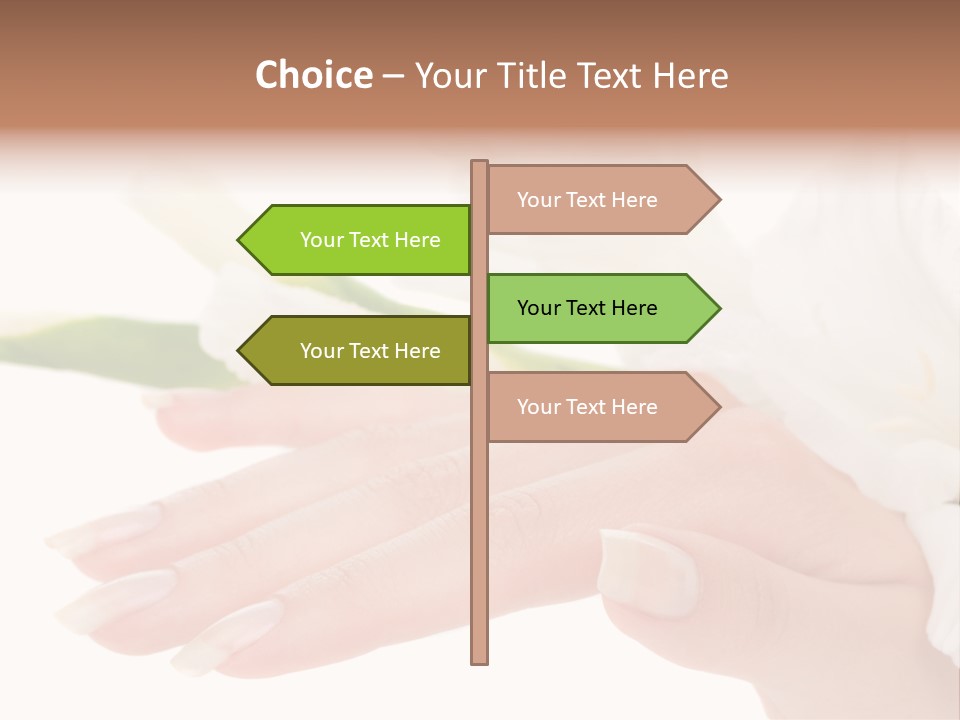 Choice – Your Title Text Here

Your Text Here

Your Text Here

Your Text Here

Your Text Here

Your Text Here